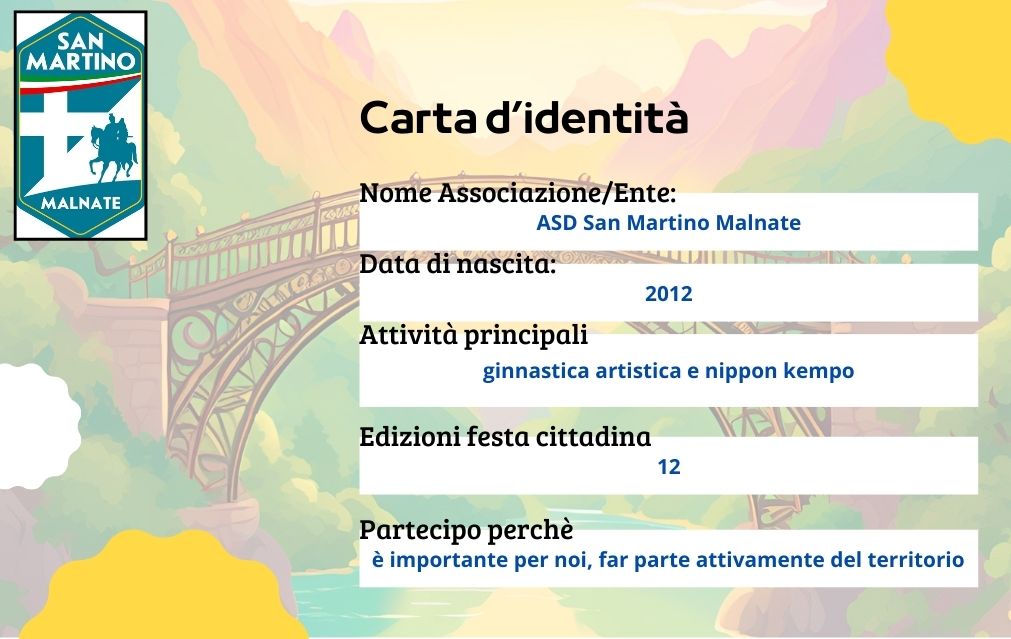 SAN MARTINO
MALNATE

Carta d'identità

Nome Associazione/Ente:
ASD San Martino Malnate

Data di nascita:
2012

Attività principali
ginnastica artistica e nippon kempo

Edizioni festa cittadina
12

Partecipo perchè
è importante per noi, far parte attivamente del territorio